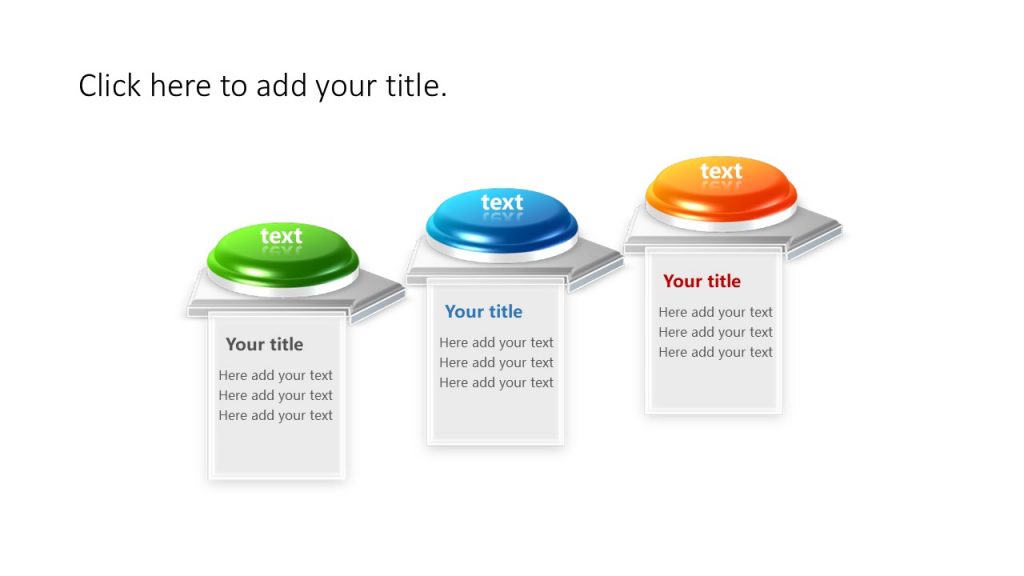 Click here to add your title.

text

Your title

Here add your text
Here add your text
Here add your text

text

Your title

Here add your text
Here add your text
Here add your text

text

Your title

Here add your text
Here add your text
Here add your text